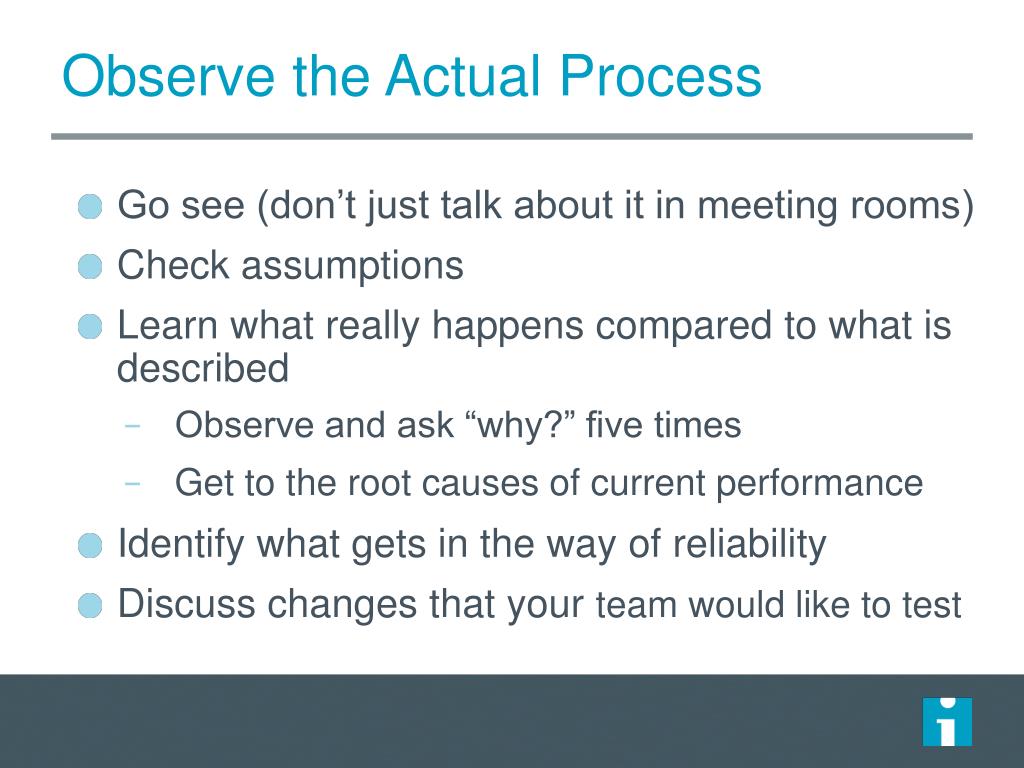 Observe the Actual Process

Go see (don’t just talk about it in meeting rooms)

Check assumptions

Learn what really happens compared to what is described

– Observe and ask “why?” five times

– Get to the root causes of current performance

Identify what gets in the way of reliability

Discuss changes that your team would like to test